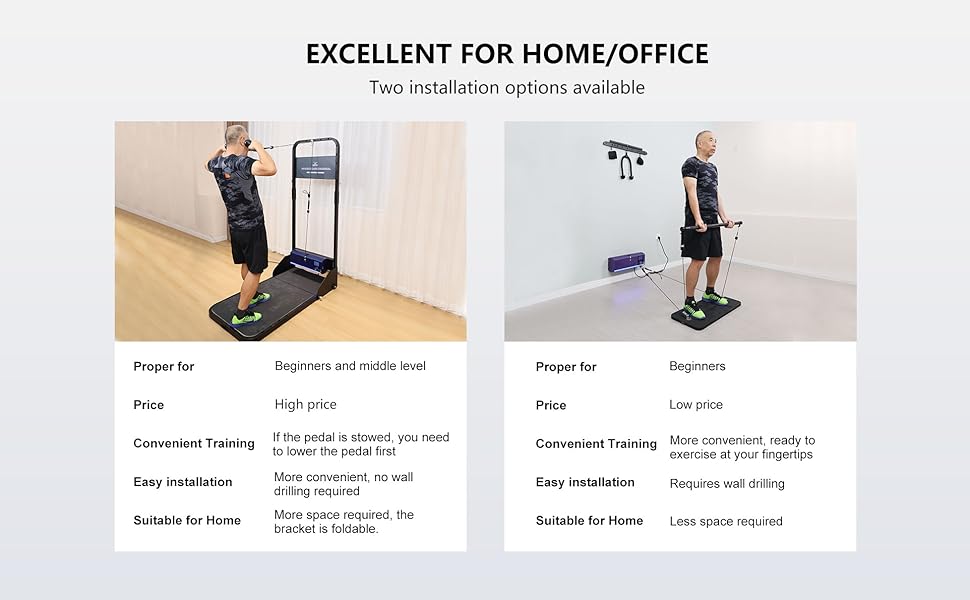 EXCELLENT FOR HOME/OFFICE

Two installation options available

| Proper for | Beginners and middle level |
|---|---|
| Price | High price |
| Convenient Training | If the pedal is stowed, you need to lower the pedal first |
| Easy installation | More convenient, no wall drilling required |
| Suitable for Home | More space required, the bracket is foldable. |

| Proper for | Beginners |
|---|---|
| Price | Low price |
| Convenient Training | More convenient, ready to exercise at your fingertips |
| Easy installation | Requires wall drilling |
| Suitable for Home | Less space required |